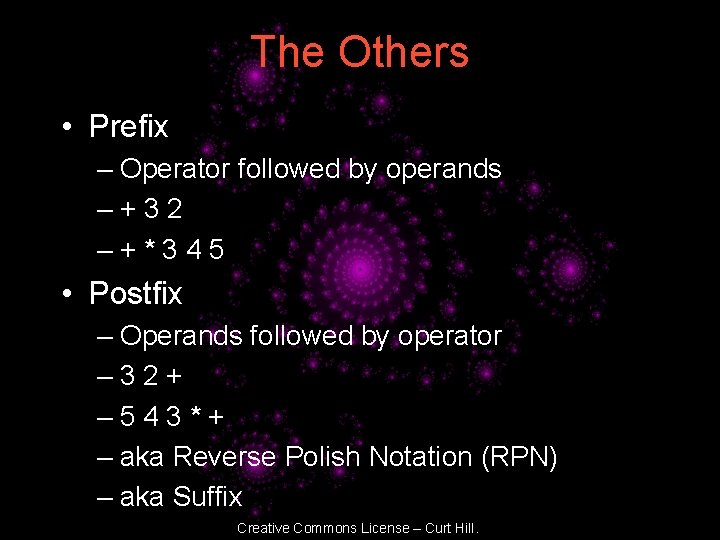 The Others

• Prefix
– Operator followed by operands
– + 3 2
– + * 3 4 5
• Postfix
– Operands followed by operator
– 3 2 +
– 5 4 3 * +
– aka Reverse Polish Notation (RPN)
– aka Suffix

Creative Commons License – Curt Hill.